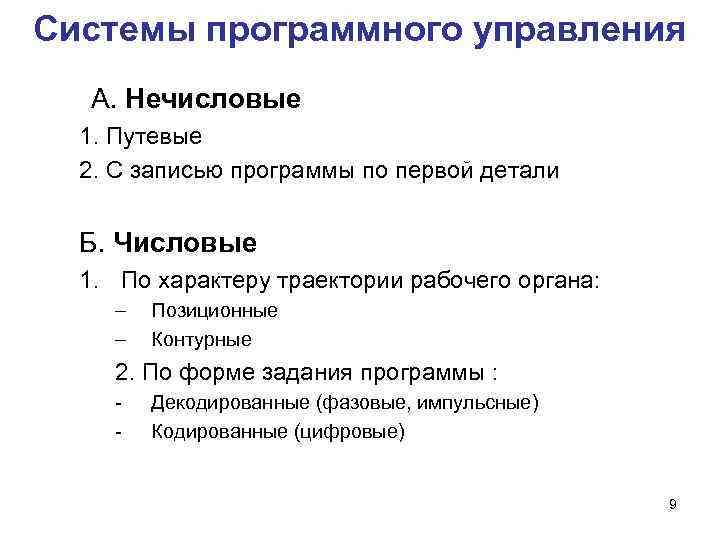 Системы программного управления

А. Нечисловые

1. Путевые

2. С записью программы по первой детали

Б. Числовые

1. По характеру траектории рабочего органа:

– Позиционные

– Контурные

2. По форме задания программы :

- Декодированные (фазовые, импульсные)

- Кодированные (цифровые)

9